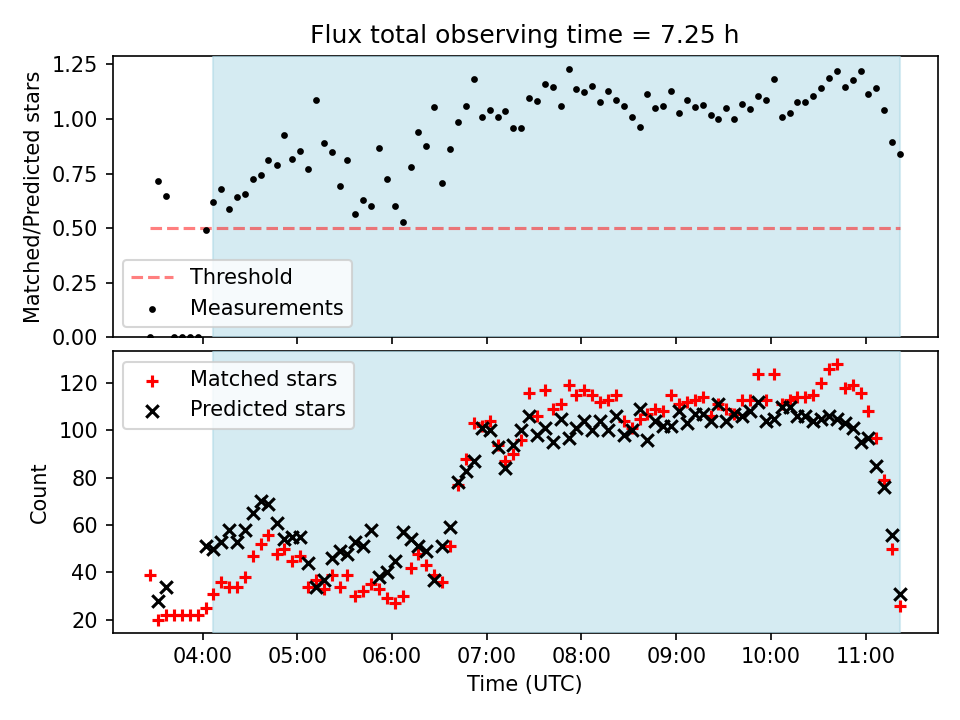 Flux total observing time = 7.25 h

Matched/Predicted stars

1.25
1.00
0.75
0.50
0.25
0.00

Threshold
Measurements

Count

120
100
80
60
40
20

Matched stars
Predicted stars

04:00
05:00
06:00
07:00
08:00
09:00
10:00
11:00

Time (UTC)